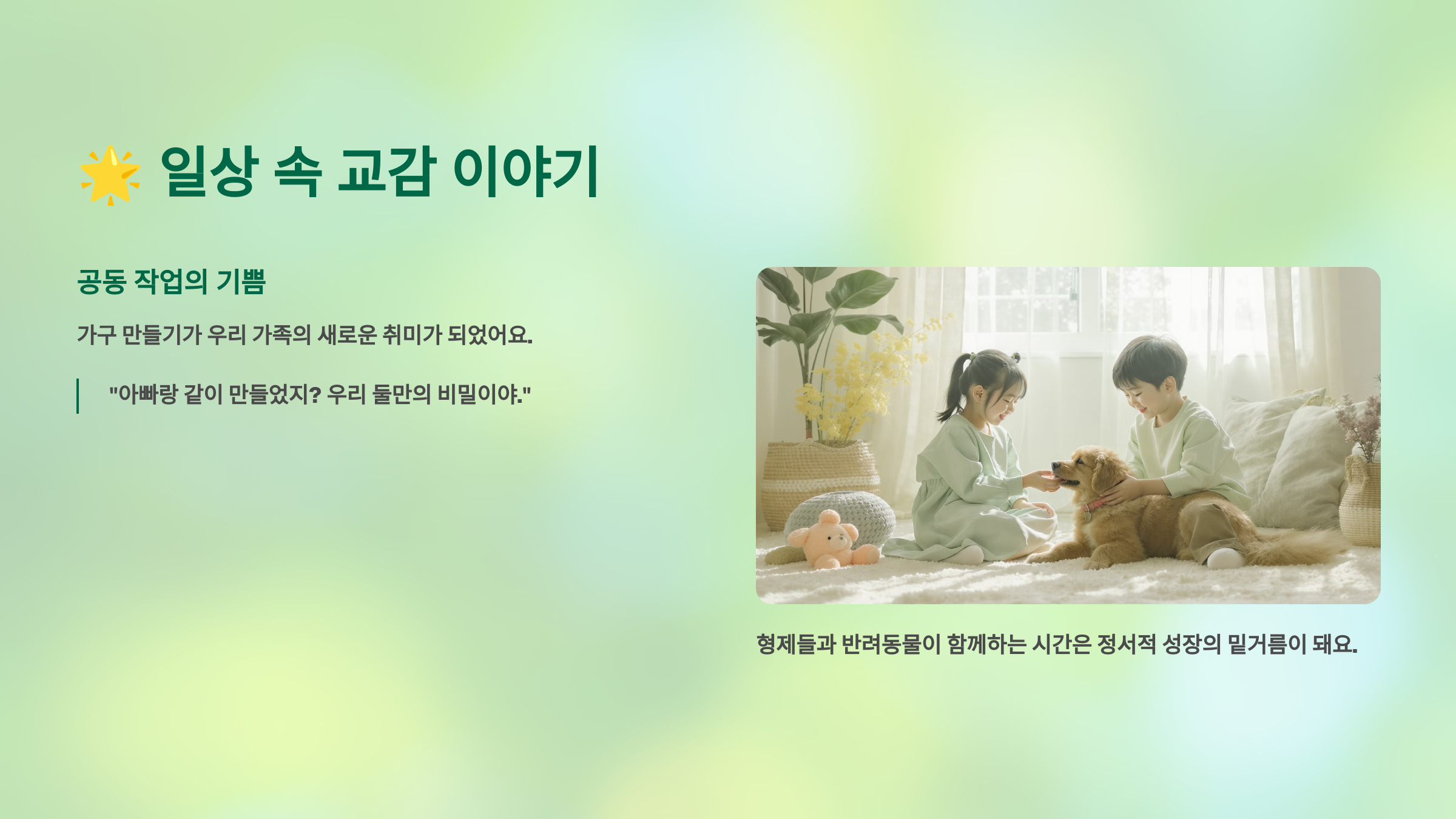 🌟 일상 속 교감 이야기

공동 작업의 기쁨

가구 만들기가 우리 가족의 새로운 취미가 되었어요.

"아빠랑 같이 만들었지? 우리 둘만의 비밀이야."

형제들과 반려동물이 함께하는 시간은 정서적 성장의 밑거름이 돼요.